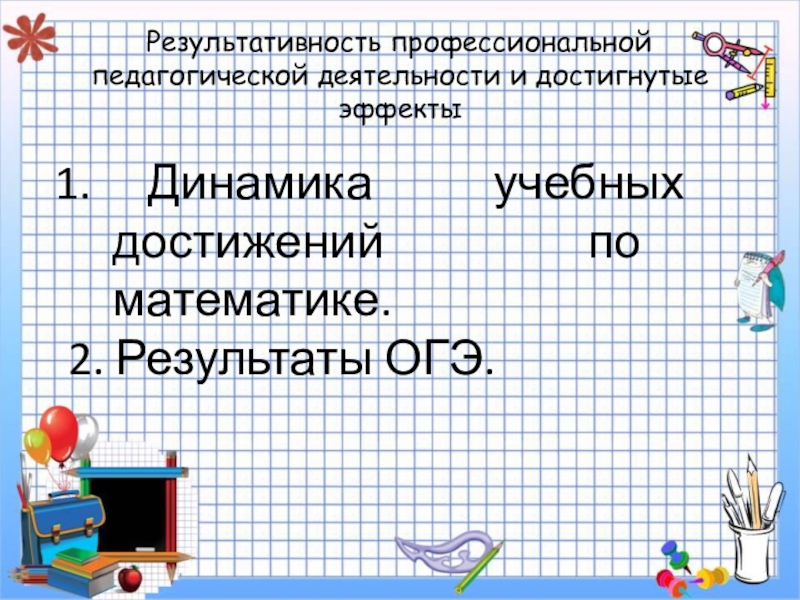 Результативность профессиональной педагогической деятельности и достигнутые эффекты

1. Динамика учебных достижений по математике.
2. Результаты ОГЭ.